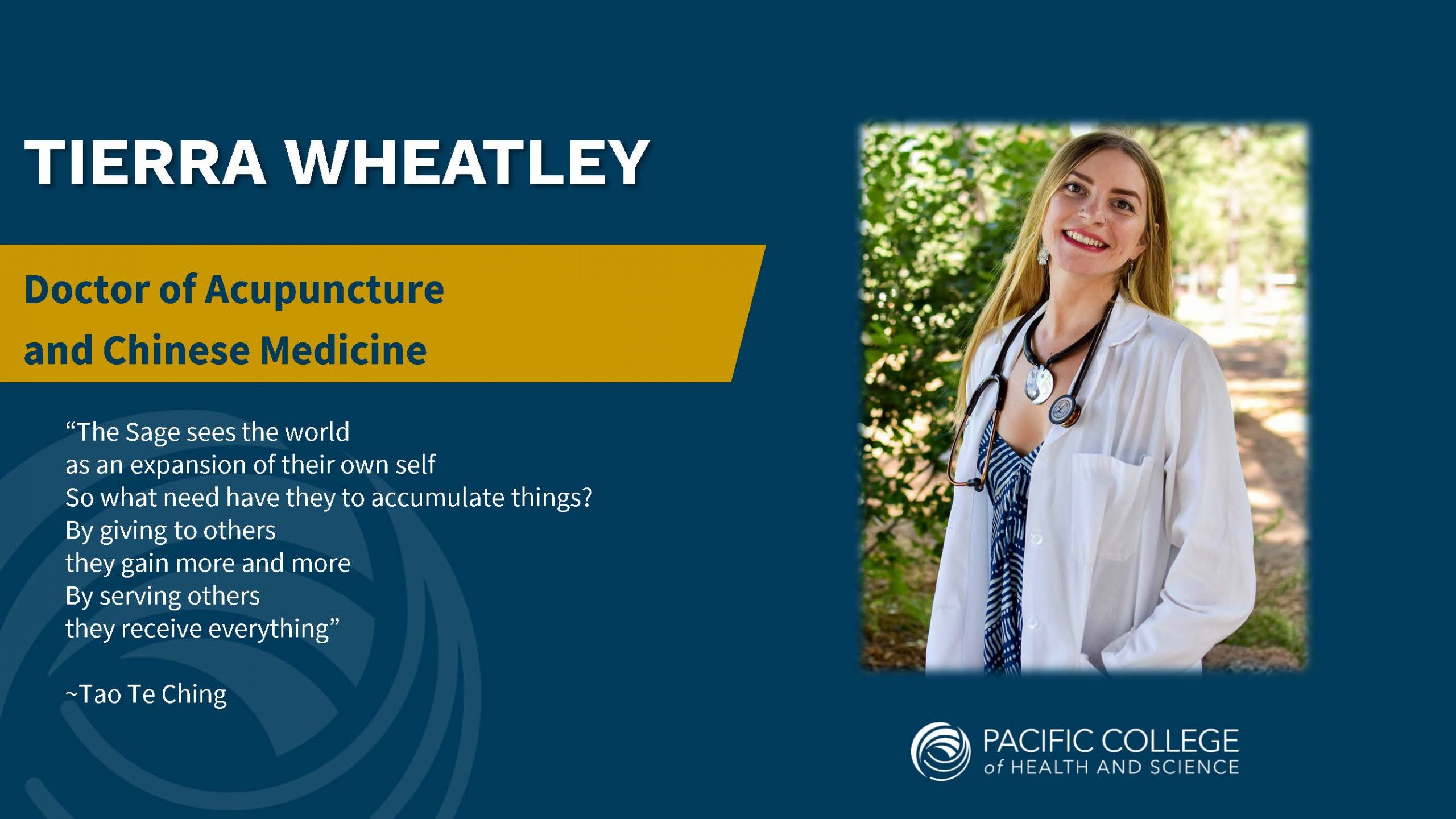 TIERRA WHEATLEY

Doctor of Acupuncture and Chinese Medicine

“The Sage sees the world
as an expansion of their own self
So what need have they to accumulate things?
By giving to others
they gain more and more
By serving others
they receive everything”

~Tao Te Ching

PACIFIC COLLEGE of HEALTH AND SCIENCE